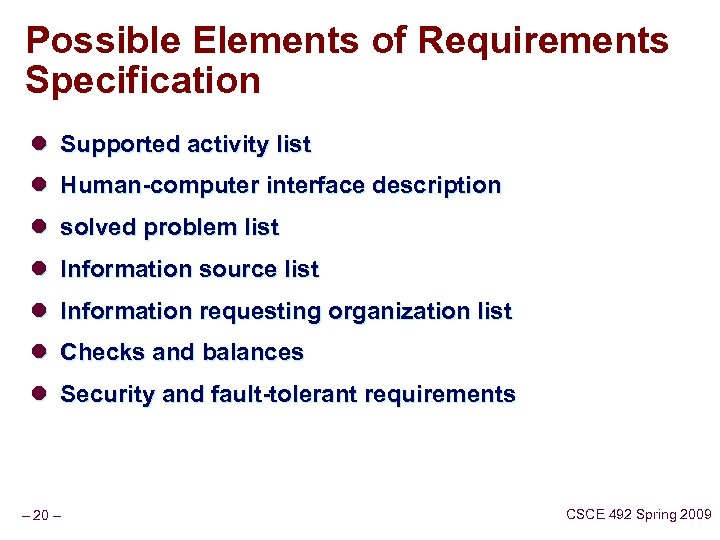 Possible Elements of Requirements Specification

- Supported activity list
- Human-computer interface description
- solved problem list
- Information source list
- Information requesting organization list
- Checks and balances
- Security and fault-tolerant requirements

– 20 –

CSCE 492 Spring 2009